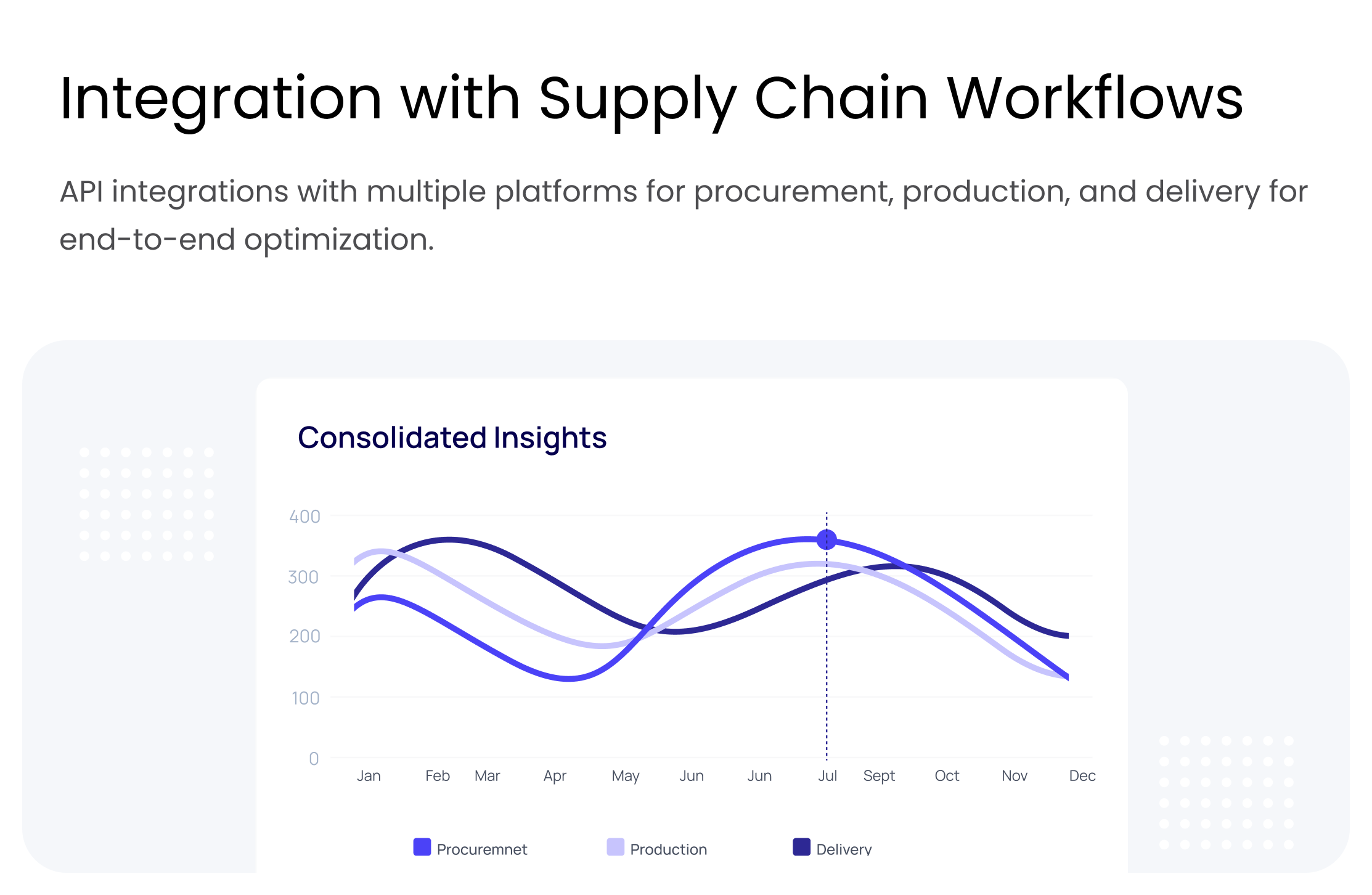 Integration with Supply Chain Workflows

API integrations with multiple platforms for procurement, production, and delivery for end-to-end optimization.

Consolidated Insights

400
300
200
100
0

Jan Feb Mar Apr May Jun Jun Jul Sept Oct Nov Dec

Procuremnet Production Delivery